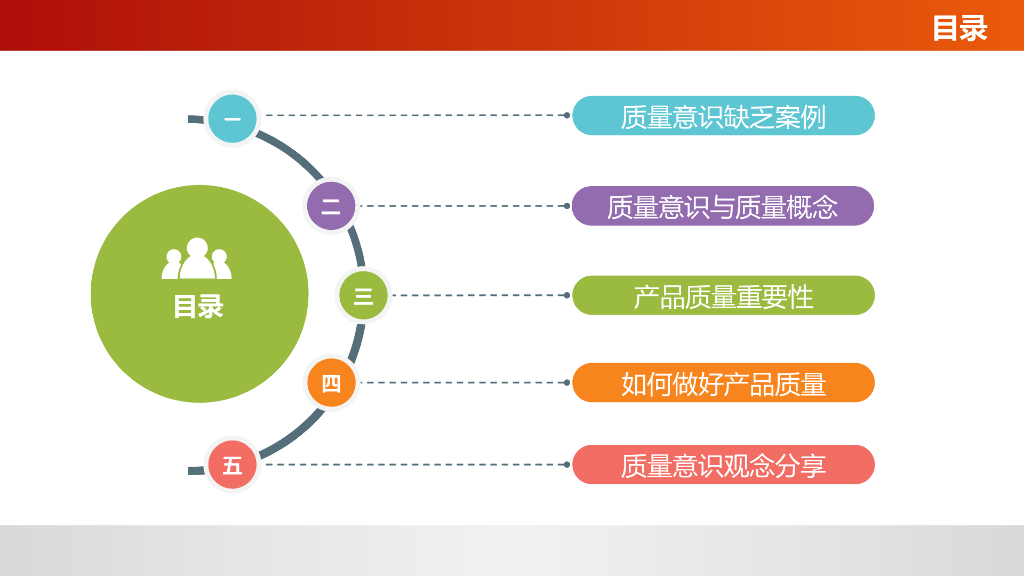 目录

目录

一 质量意识缺乏案例

二 质量意识与质量概念

三 产品质量重要性

四 如何做好产品质量

五 质量意识观念分享